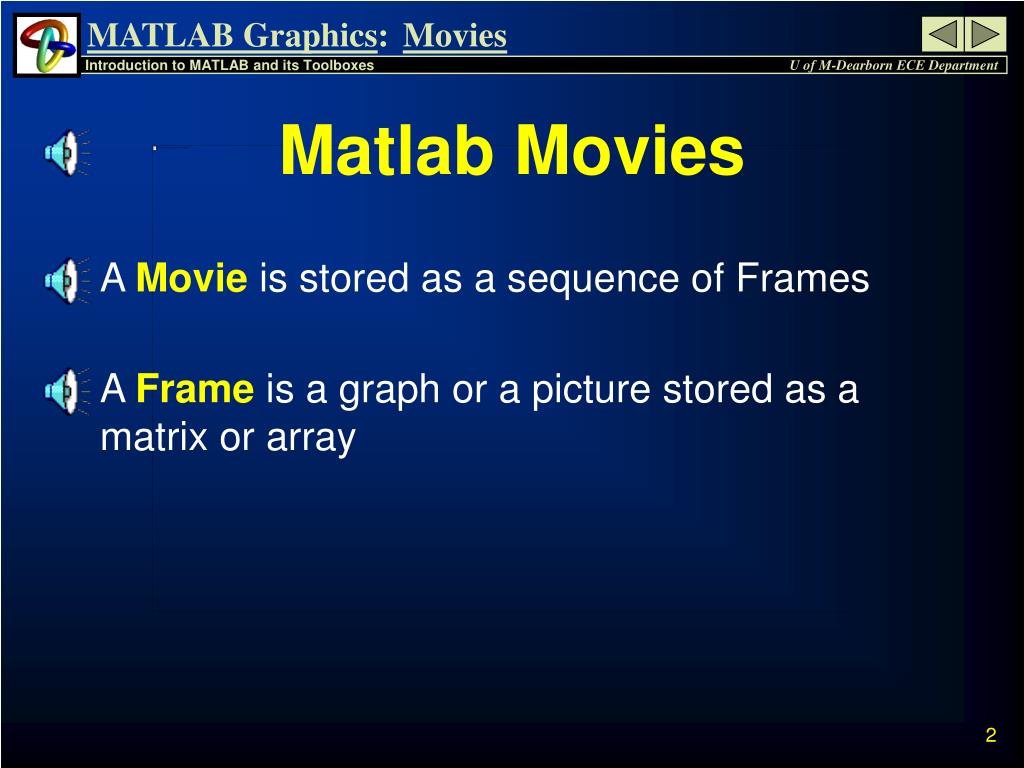 MATLAB Graphics: Movies

Introduction to MATLAB and its Toolboxes

U of M-Dearborn ECE Department

Matlab Movies

A Movie is stored as a sequence of Frames

A Frame is a graph or a picture stored as a matrix or array

2